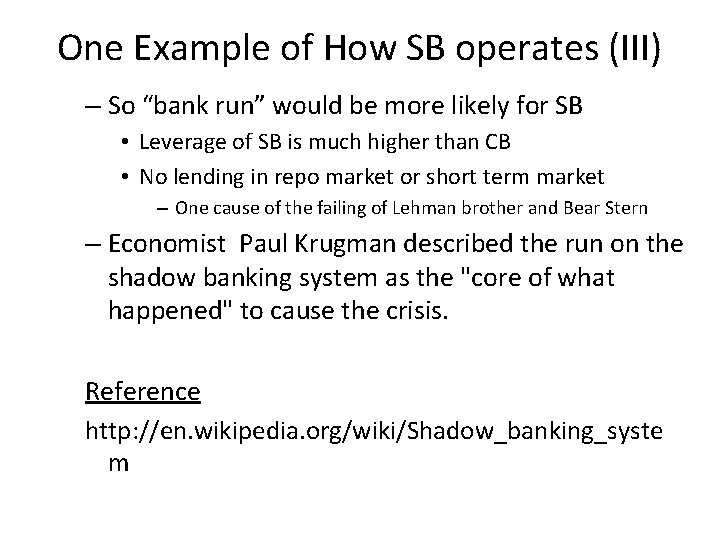 One Example of How SB operates (III)

– So “bank run” would be more likely for SB
• Leverage of SB is much higher than CB
• No lending in repo market or short term market
– One cause of the failing of Lehman brother and Bear Stern

– Economist Paul Krugman described the run on the shadow banking system as the "core of what happened" to cause the crisis.

Reference
http://en.wikipedia.org/wiki/Shadow_banking_system